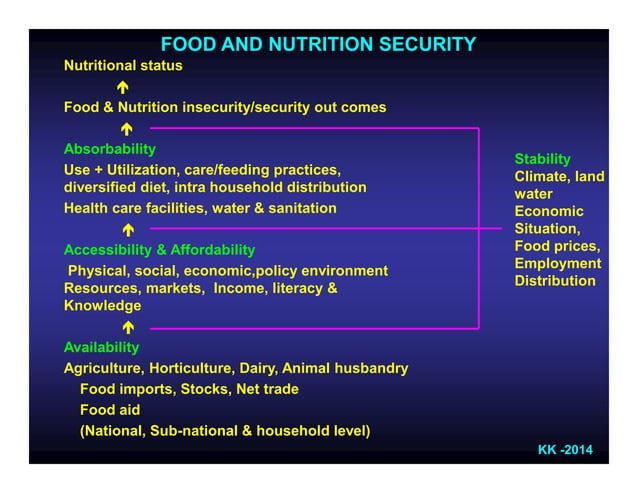 FOOD AND NUTRITION SECURITY

Nutritional status

Food & Nutrition insecurity/security out comes

Absorbability

Use + Utilization, care/feeding practices, diversified diet, intra household distribution

Health care facilities, water & sanitation

Accessibility & Affordability

Physical, social, economic,policy environment Resources, markets, Income, literacy & Knowledge

Availability

Agriculture, Horticulture, Dairy, Animal husbandry

Food imports, Stocks, Net trade

Food aid

(National, Sub-national & household level)

Stability

Climate, land water

Economic Situation,

Food prices,

Employment

Distribution

KK -2014